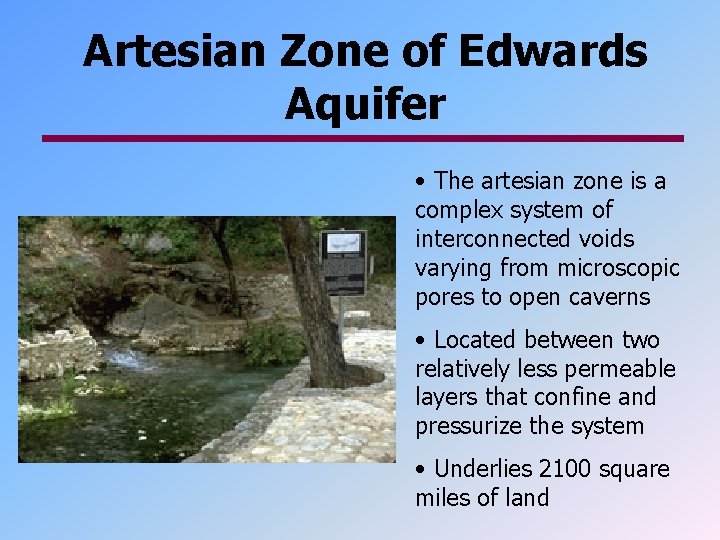 Artesian Zone of Edwards Aquifer

• The artesian zone is a complex system of interconnected voids varying from microscopic pores to open caverns

• Located between two relatively less permeable layers that confine and pressurize the system

• Underlies 2100 square miles of land